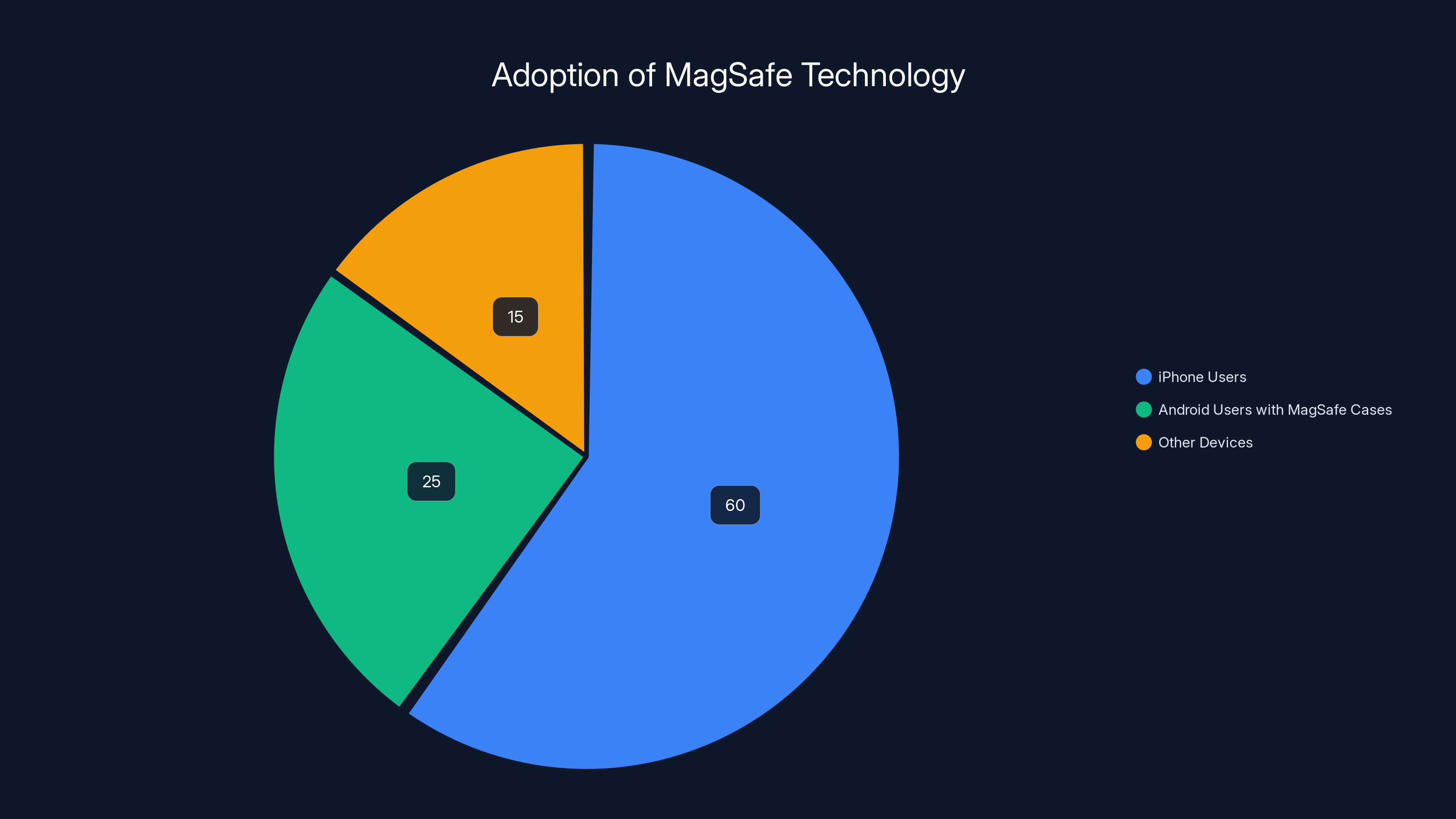 Adoption of MagSafe Technology

15

25

60

iPhone Users

Android Users with MagSafe Cases

Other Devices